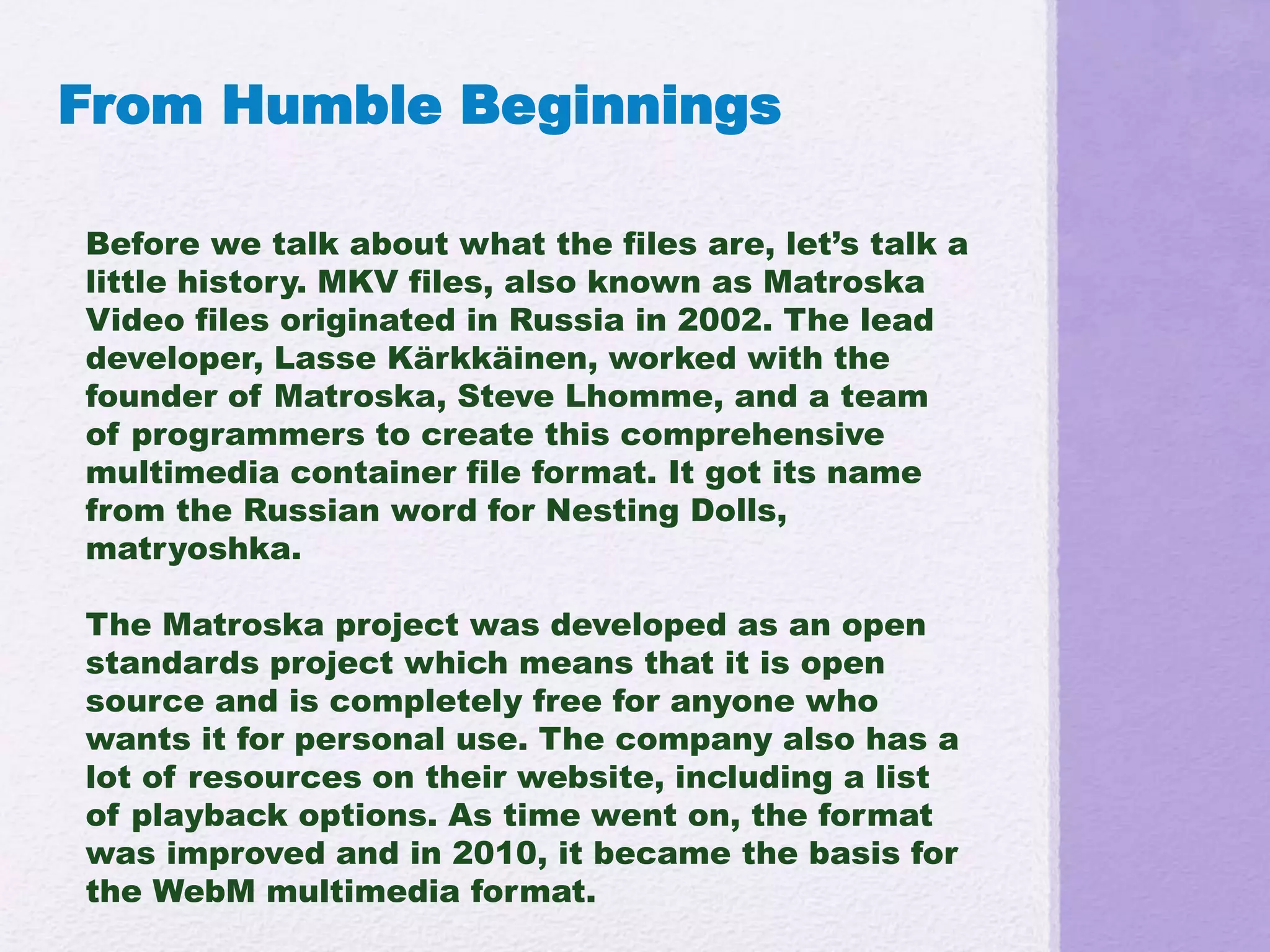 From Humble Beginnings

Before we talk about what the files are, let’s talk a little history. MKV files, also known as Matroska Video files originated in Russia in 2002. The lead developer, Lasse Kärkkäinen, worked with the founder of Matroska, Steve Lhomme, and a team of programmers to create this comprehensive multimedia container file format. It got its name from the Russian word for Nesting Dolls, matryoshka.

The Matroska project was developed as an open standards project which means that it is open source and is completely free for anyone who wants it for personal use. The company also has a lot of resources on their website, including a list of playback options. As time went on, the format was improved and in 2010, it became the basis for the WebM multimedia format.